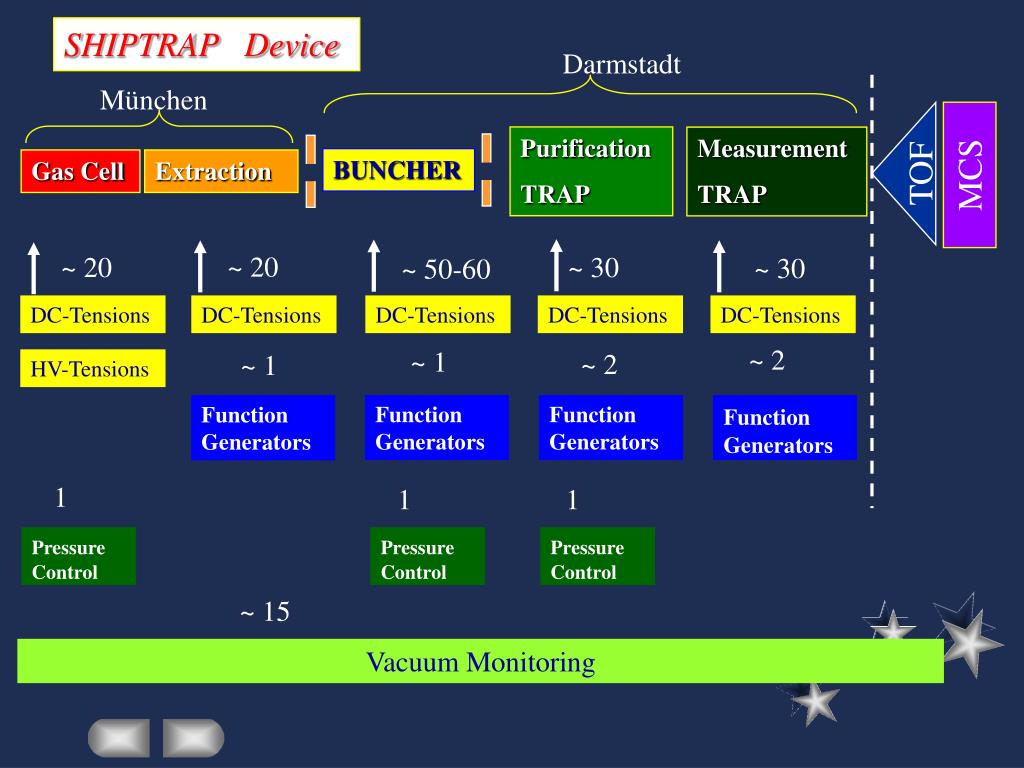 SHIPTRAP Device

München

Darmstadt

Gas Cell

Extraction

BUNCHER

Purification TRAP

Measurement TRAP

TOF

MCS

~ 20

~ 20

~ 50-60

~ 30

~ 30

DC-Tensions

DC-Tensions

DC-Tensions

DC-Tensions

DC-Tensions

HV-Tensions

~ 1

~ 1

~ 2

~ 2

Function Generators

Function Generators

Function Generators

Function Generators

1

1

1

Pressure Control

Pressure Control

Pressure Control

~ 15

Vacuum Monitoring